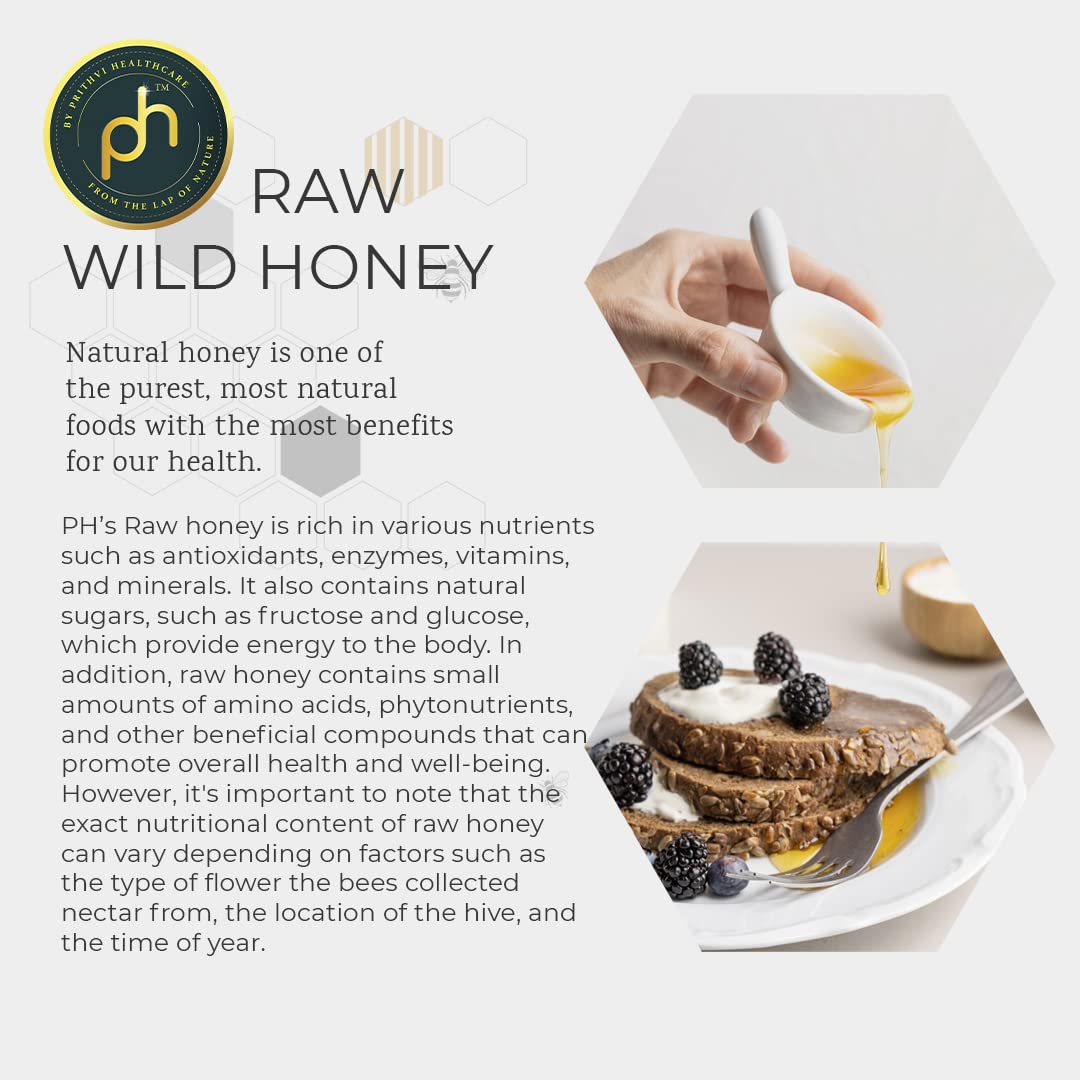 BY PRITHVI HEALTHCARE
ph™
FROM THE LAP OF NATURE

RAW WILD HONEY

Natural honey is one of the purest, most natural foods with the most benefits for our health.

PH's Raw honey is rich in various nutrients such as antioxidants, enzymes, vitamins, and minerals. It also contains natural sugars, such as fructose and glucose, which provide energy to the body. In addition, raw honey contains small amounts of amino acids, phytonutrients, and other beneficial compounds that can promote overall health and well-being. However, it's important to note that the exact nutritional content of raw honey can vary depending on factors such as the type of flower the bees collected nectar from, the location of the hive, and the time of year.